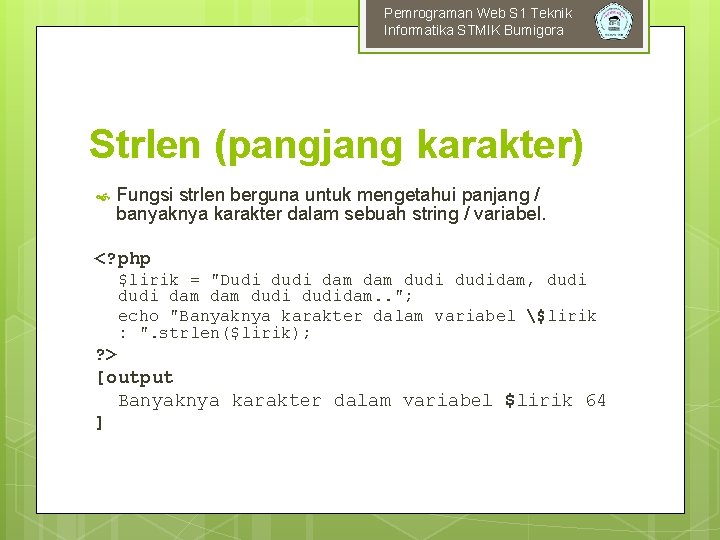 Pemrograman Web S1 Teknik Informatika STMIK Bumigora

Strlen (pangjang karakter)

Fungsi strlen berguna untuk mengetahui panjang / banyaknya karakter dalam sebuah string / variabel.

<?php
$lirik = "Dudi dudi dam dam dudi dudidam, dudi dudi dam dam dudi dudidam..";
echo "Banyaknya karakter dalam variabel \$lirik : ".strlen($lirik);
?>
[output
Banyaknya karakter dalam variabel $lirik 64
]